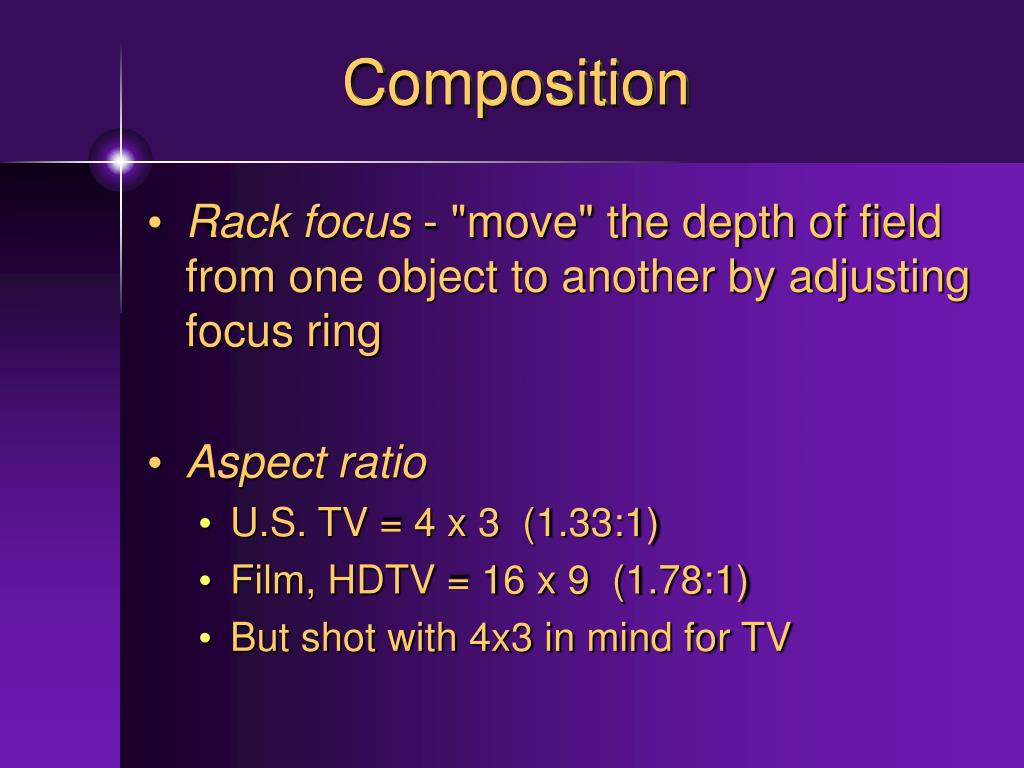 Composition

• Rack focus - "move" the depth of field from one object to another by adjusting focus ring

• Aspect ratio
  • U.S. TV = 4 x 3 (1.33:1)
  • Film, HDTV = 16 x 9 (1.78:1)
  • But shot with 4x3 in mind for TV